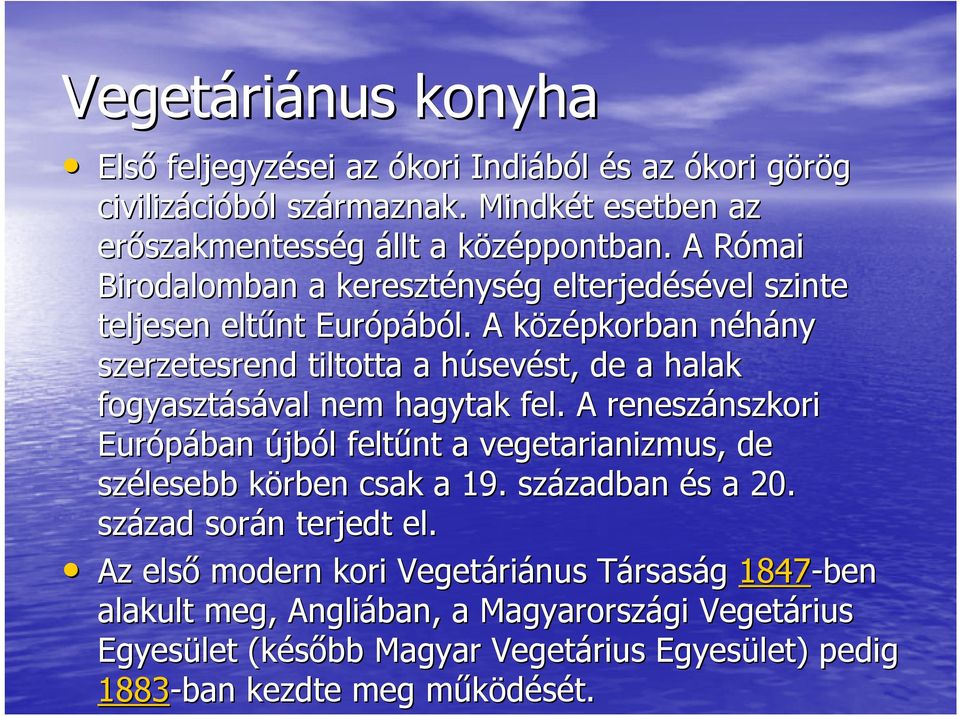 Vegetáriánus konyha

• Első feljegyzései az ókori Indiából és az ókori görög civilizációból származnak. Mindkét esetben az erőszakmentesség állt a középpontban. A Római Birodalomban a kereszténység elterjedésével szinte teljesen eltűnt Európából. A középkorban néhány szerzetesrend tiltotta a húsevést, de a halak fogyasztásával nem hagytak fel. A reneszánszkori Európában újból feltűnt a vegetarianizmus, de szélesebb körben csak a 19. században és a 20. század során terjedt el.

• Az első modern kori Vegetáriánus Társaság 1847-ben alakult meg, Angliában, a Magyarországi Vegetárius Egyesület (később Magyar Vegetárius Egyesület) pedig 1883-ban kezdte meg működését.